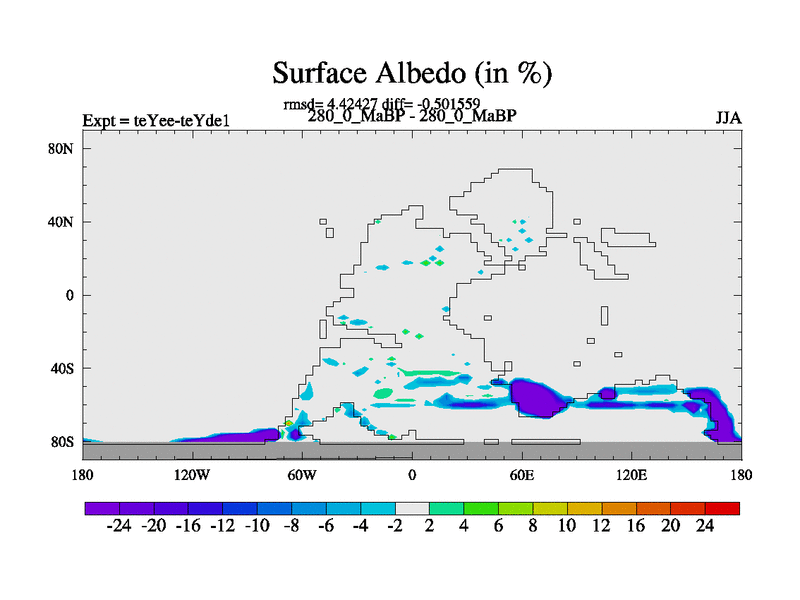 Surface Albedo (in %)

rmsd= 4.42427 diff= -0.501559

Expt = teYee-teYde1

280_0_MaBP - 280_0_MaBP

JJA

80N

40N

0

40S

80S

180

120W

60W

0

60E

120E

180

-24 -20 -16 -12 -10 -8 -6 -4 -2 2 4 6 8 10 12 16 20 24